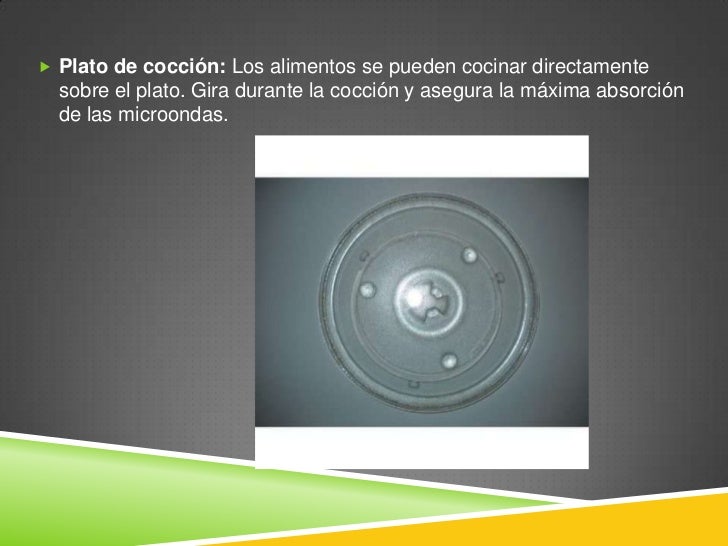 Plato de cocción: Los alimentos se pueden cocinar directamente sobre el plato. Gira durante la cocción y asegura la máxima absorción de las microondas.